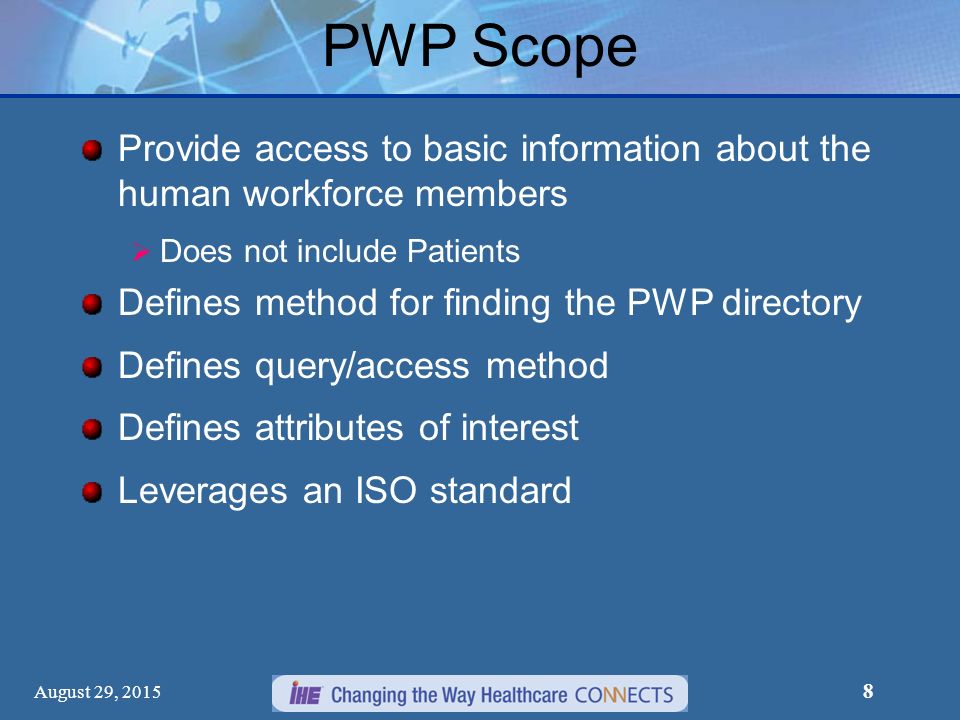 PWP Scope

Provide access to basic information about the human workforce members

Does not include Patients

Defines method for finding the PWP directory

Defines query/access method

Defines attributes of interest

Leverages an ISO standard

August 29, 2015

IHE Changing the Way Healthcare CONNECTS

8